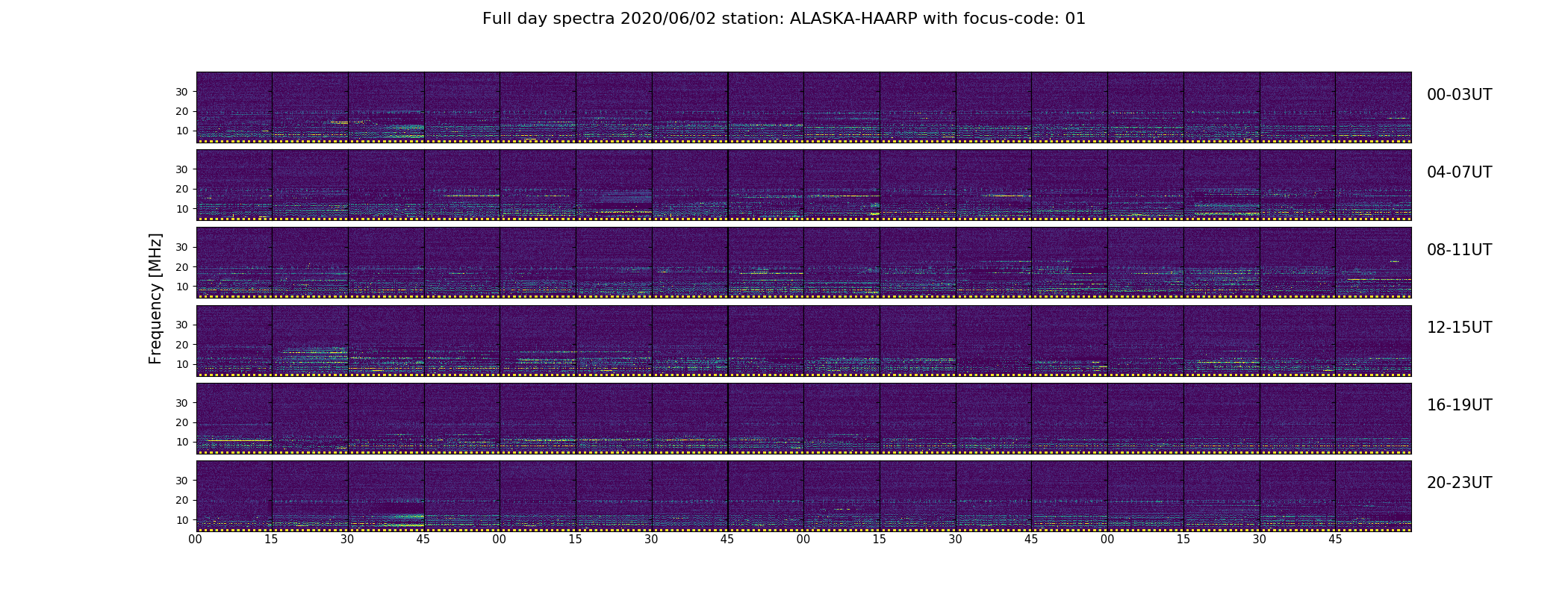 Full day spectra 2020/06/02 station: ALASKA-HAARP with focus-code: 01

Frequency [MHz]

30
20
10
00-03UT

30
20
10
04-07UT

30
20
10
08-11UT

30
20
10
12-15UT

30
20
10
16-19UT

30
20
10
20-23UT

00 15 30 45 00 15 30 45 00 15 30 45 00 15 30 45